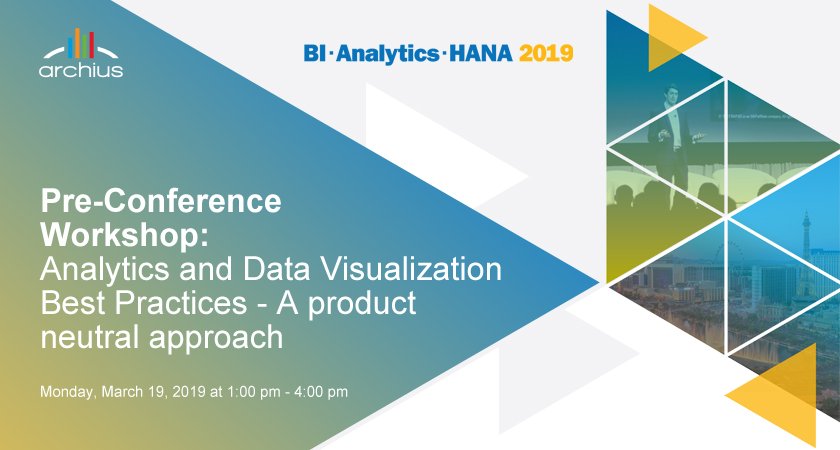 archius

BI·Analytics·HANA 2019

Pre-Conference Workshop:
Analytics and Data Visualization Best Practices - A product neutral approach

Monday, March 19, 2019 at 1:00 pm - 4:00 pm